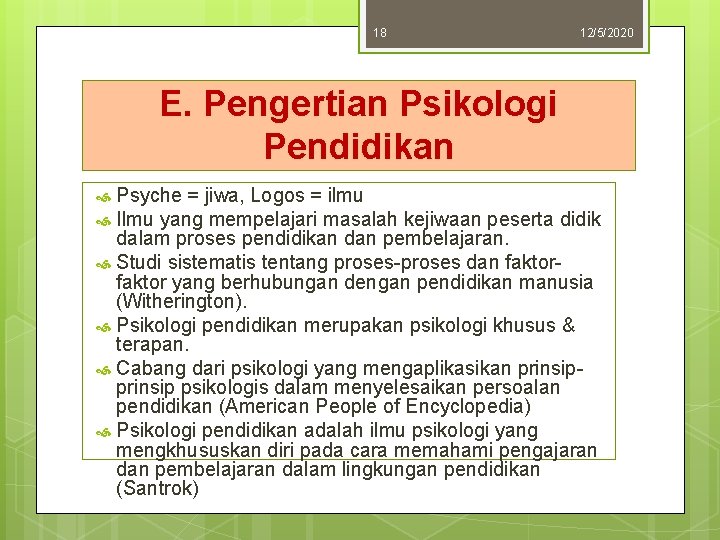 18

12/5/2020

E. Pengertian Psikologi Pendidikan

Psyche = jiwa, Logos = ilmu

Ilmu yang mempelajari masalah kejiwaan peserta didik dalam proses pendidikan dan pembelajaran.

Studi sistematis tentang proses-proses dan faktor-faktor yang berhubungan dengan pendidikan manusia (Witherington).

Psikologi pendidikan merupakan psikologi khusus & terapan.

Cabang dari psikologi yang mengaplikasikan prinsip-prinsip psikologis dalam menyelesaikan persoalan pendidikan (American People of Encyclopedia)

Psikologi pendidikan adalah ilmu psikologi yang mengkhususkan diri pada cara memahami pengajaran dan pembelajaran dalam lingkungan pendidikan (Santrok)